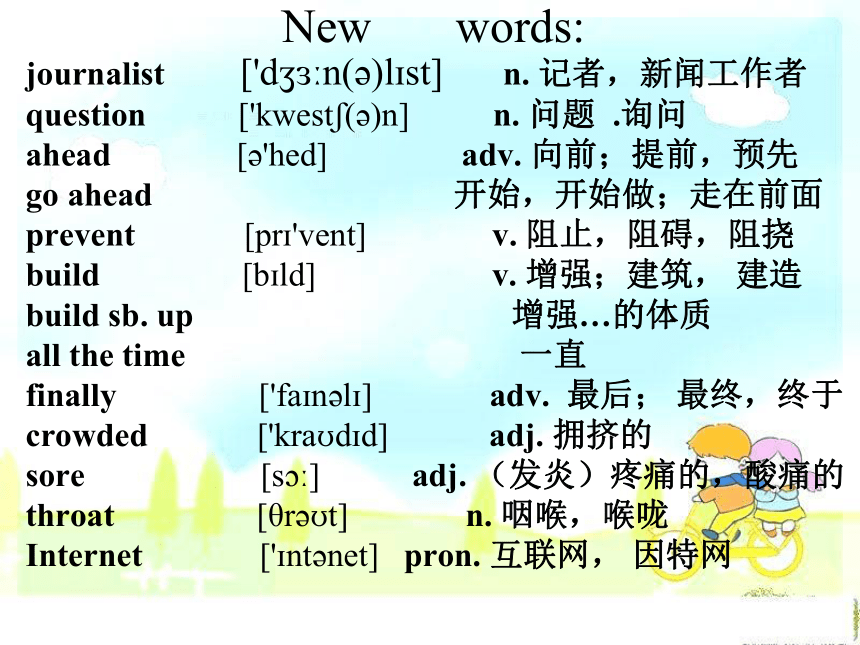 New words:

journalist ['dʒɜːn(ə)lɪst] n. 记者，新闻工作者
question ['kwestʃ(ə)n] n. 问题 .询问
ahead [ə'hed] adv. 向前；提前，预先
go ahead 开始，开始做；走在前面
prevent [prɪ'vent] v. 阻止，阻碍，阻挠
build [bɪld] v. 增强；建筑， 建造
build sb. up 增强…的体质
all the time 一直
finally ['faɪnəlɪ] adv. 最后； 最终，终于
crowded ['kraʊdɪd] adj. 拥挤的
sore [sɔː] adj. （发炎）疼痛的，酸痛的
throat [θrəʊt] n. 咽喉，喉咙
Internet ['ɪntənet] pron. 互联网， 因特网